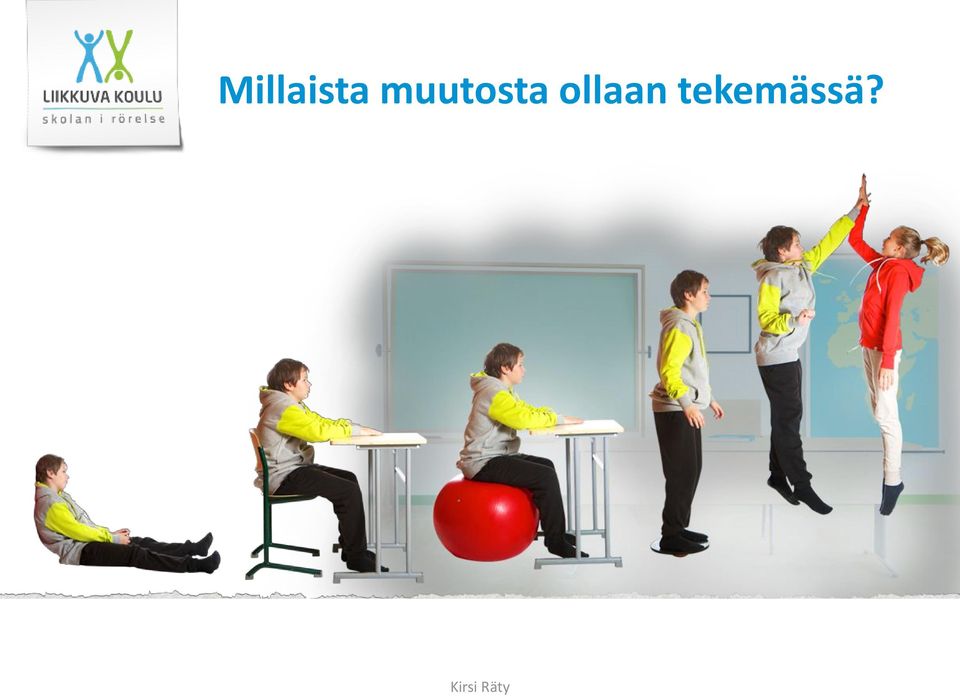 LIIKKUVA KOULU
skolan i rörelse

Millaista muutosta ollaan tekemässä?

Kirsi Räty